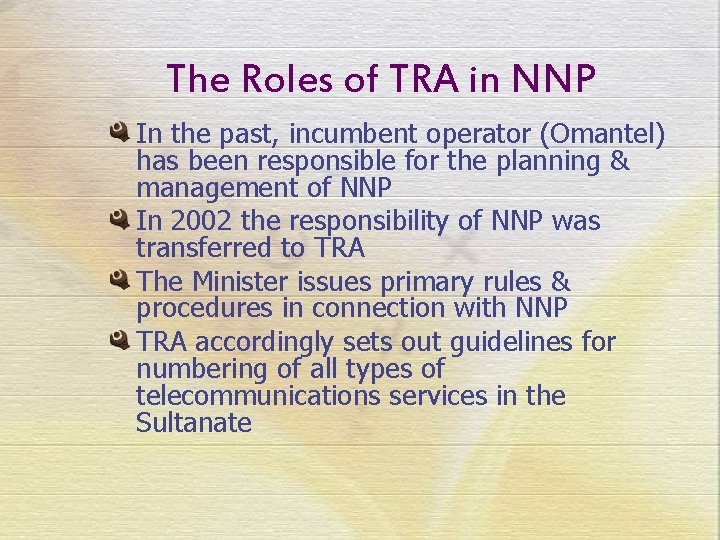 The Roles of TRA in NNP

In the past, incumbent operator (Omantel) has been responsible for the planning & management of NNP

In 2002 the responsibility of NNP was transferred to TRA

The Minister issues primary rules & procedures in connection with NNP

TRA accordingly sets out guidelines for numbering of all types of telecommunications services in the Sultanate